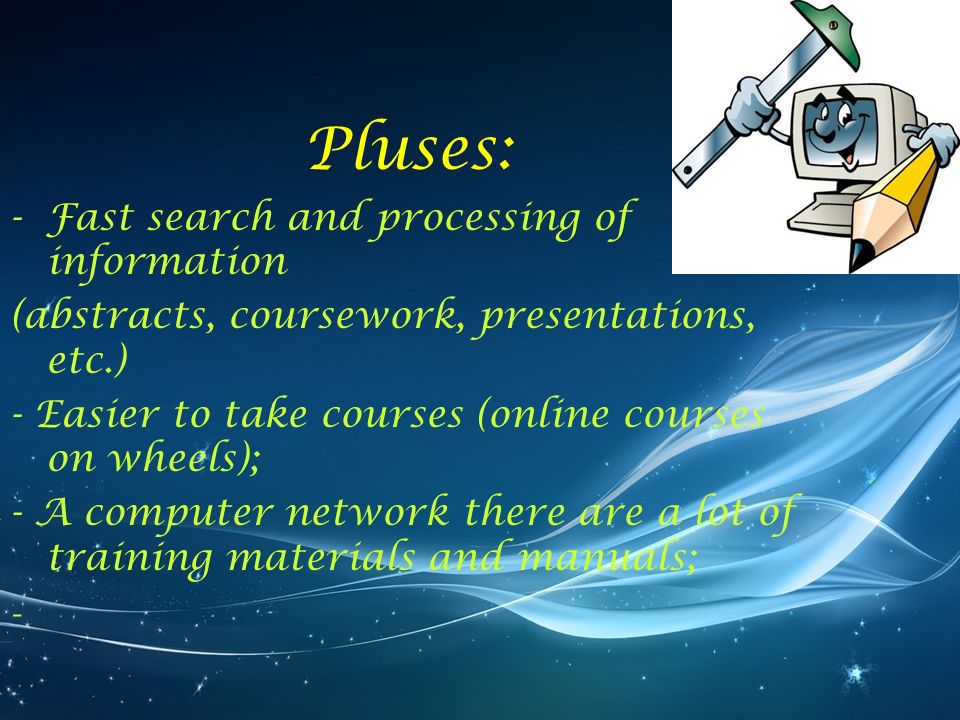 Pluses:

- Fast search and processing of information

(abstracts, coursework, presentations, etc.)

- Easier to take courses (online courses on wheels);

- A computer network there are a lot of training materials and manuals;

-